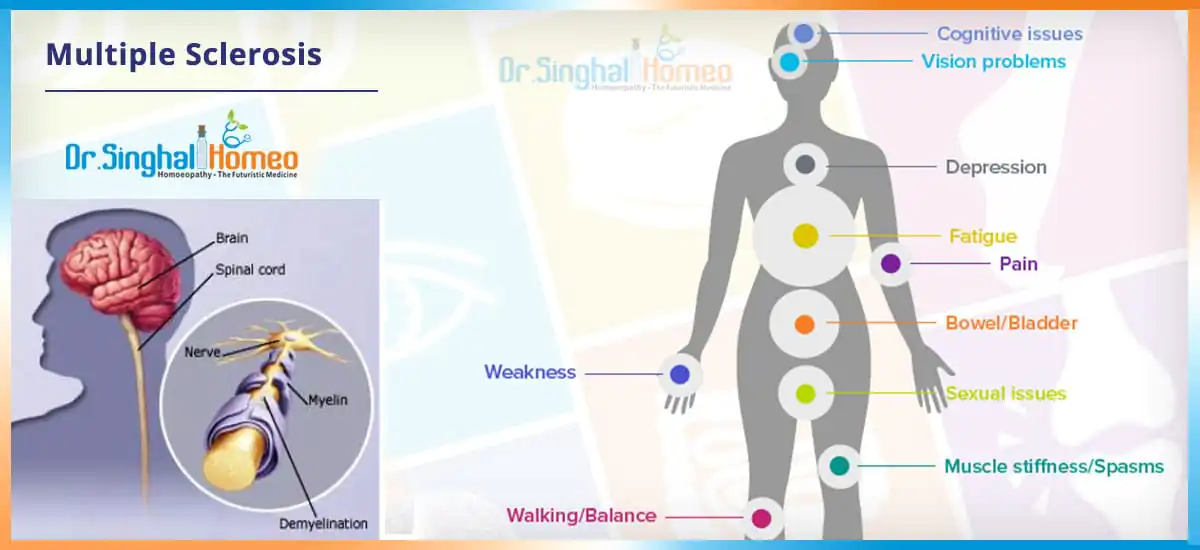 Multiple Sclerosis

Dr.Singhal Homeo
Homoeopathy - The Futuristic Medicine

Brain
Spinal cord
Nerve
Myelin
Demyelination

Dr.Singhal Homeo
Homoeopathy - The Futuristic Medicine

Cognitive issues
Vision problems
Depression
Fatigue
Pain
Bowel/Bladder
Weakness
Sexual issues
Muscle stiffness/Spasms
Walking/Balance